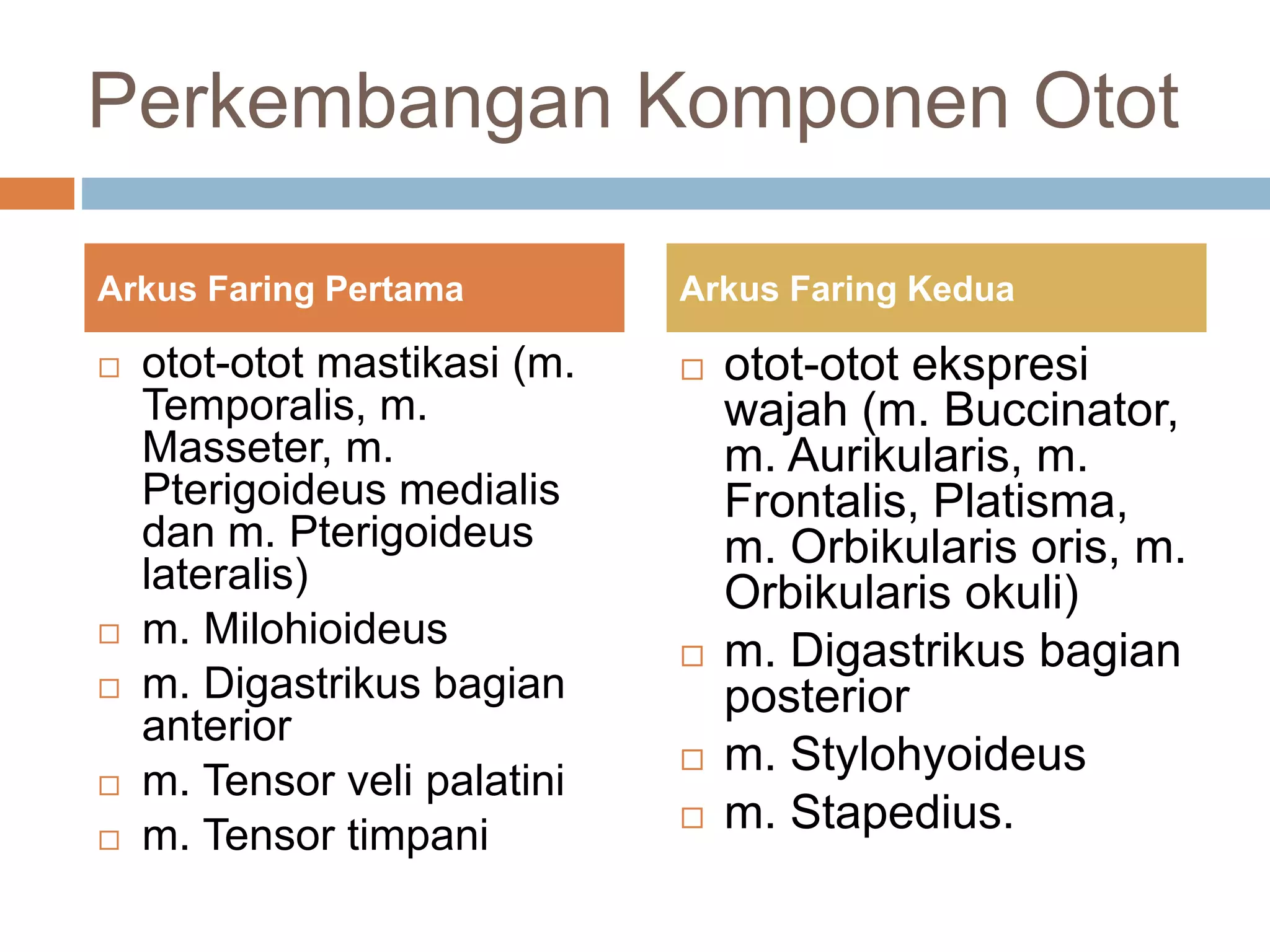 Perkembangan Komponen Otot

Arkus Faring Pertama

□ otot-otot mastikasi (m. Temporalis, m. Masseter, m. Pterigoideus medialis dan m. Pterigoideus lateralis)
□ m. Milohioideus
□ m. Digastrikus bagian anterior
□ m. Tensor veli palatini
□ m. Tensor timpani

Arkus Faring Kedua

□ otot-otot ekspresi wajah (m. Buccinator, m. Aurikularis, m. Frontalis, Platisma, m. Orbikularis oris, m. Orbikularis okuli)
□ m. Digastrikus bagian posterior
□ m. Stylohyoideus
□ m. Stapedius.